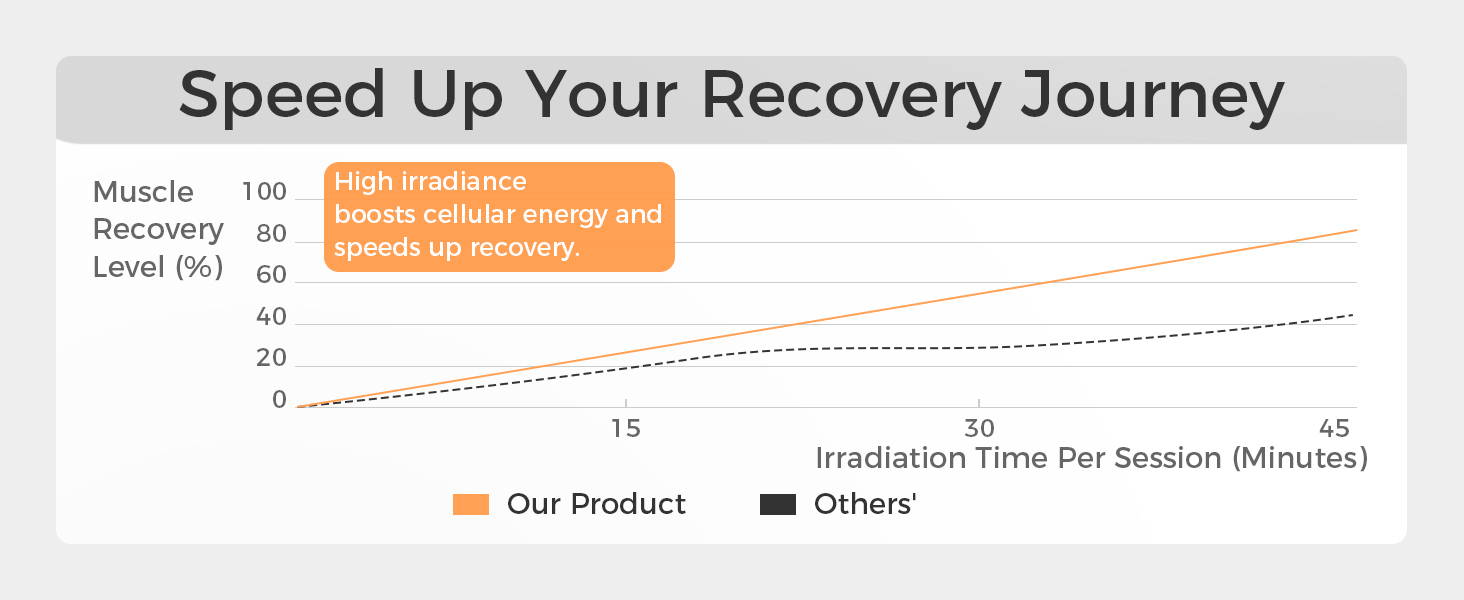 Speed Up Your Recovery Journey

Muscle Recovery Level (%)

High irradiance boosts cellular energy and speeds up recovery.

100
80
60
40
20
0

15
30
45

Irradiation Time Per Session (Minutes)

Our Product
Others'